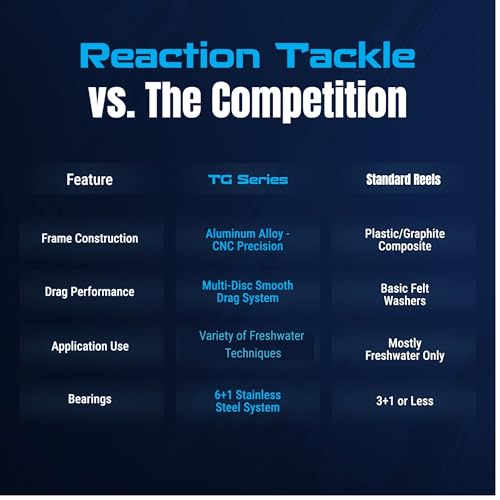 Reaction Tackle
vs. The Competition

| Feature | TG Series | Standard Reels |
|---|---|---|
| Frame Construction | Aluminum Alloy - CNC Precision | Plastic/Graphite Composite |
| Drag Performance | Multi-Disc Smooth Drag System | Basic Felt Washers |
| Application Use | Variety of Freshwater Techniques | Mostly Freshwater Only |
| Bearings | 6+1 Stainless Steel System | 3+1 or Less |